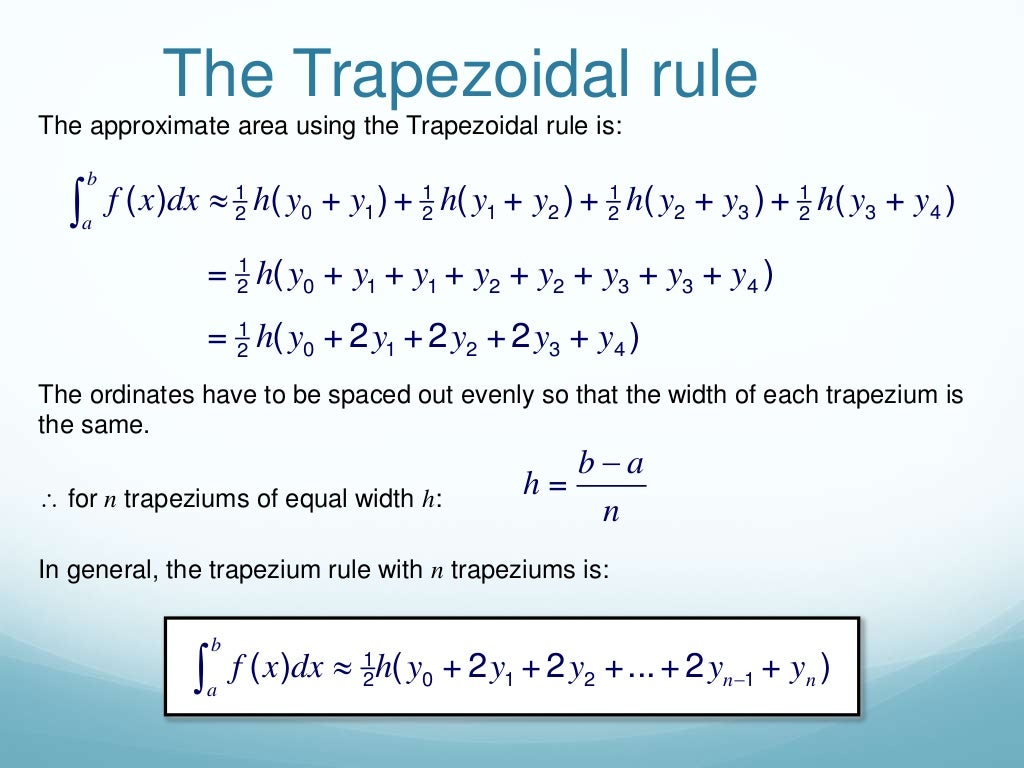 The Trapezoidal rule

The approximate area using the Trapezoidal rule is:

$\int_a^b f(x)dx \approx \frac{1}{2}h(y_0 + y_1) + \frac{1}{2}h(y_1 + y_2) + \frac{1}{2}h(y_2 + y_3) + \frac{1}{2}h(y_3 + y_4)$

$= \frac{1}{2}h(y_0 + y_1 + y_1 + y_2 + y_2 + y_3 + y_3 + y_4)$

$= \frac{1}{2}h(y_0 + 2y_1 + 2y_2 + 2y_3 + y_4)$

The ordinates have to be spaced out evenly so that the width of each trapezium is the same.

$\therefore$ for $n$ trapeziums of equal width $h$: $h = \frac{b-a}{n}$

In general, the trapezium rule with $n$ trapeziums is:

$\int_a^b f(x)dx \approx \frac{1}{2}h(y_0 + 2y_1 + 2y_2 + ... + 2y_{n-1} + y_n)$